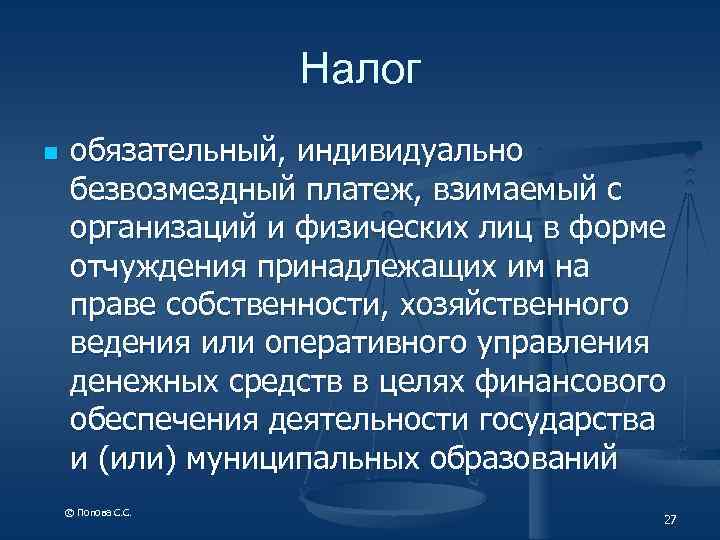 Налог

обязательный, индивидуально безвозмездный платеж, взимаемый с организаций и физических лиц в форме отчуждения принадлежащих им на праве собственности, хозяйственного ведения или оперативного управления денежных средств в целях финансового обеспечения деятельности государства и (или) муниципальных образований

© Попова С.С.

27